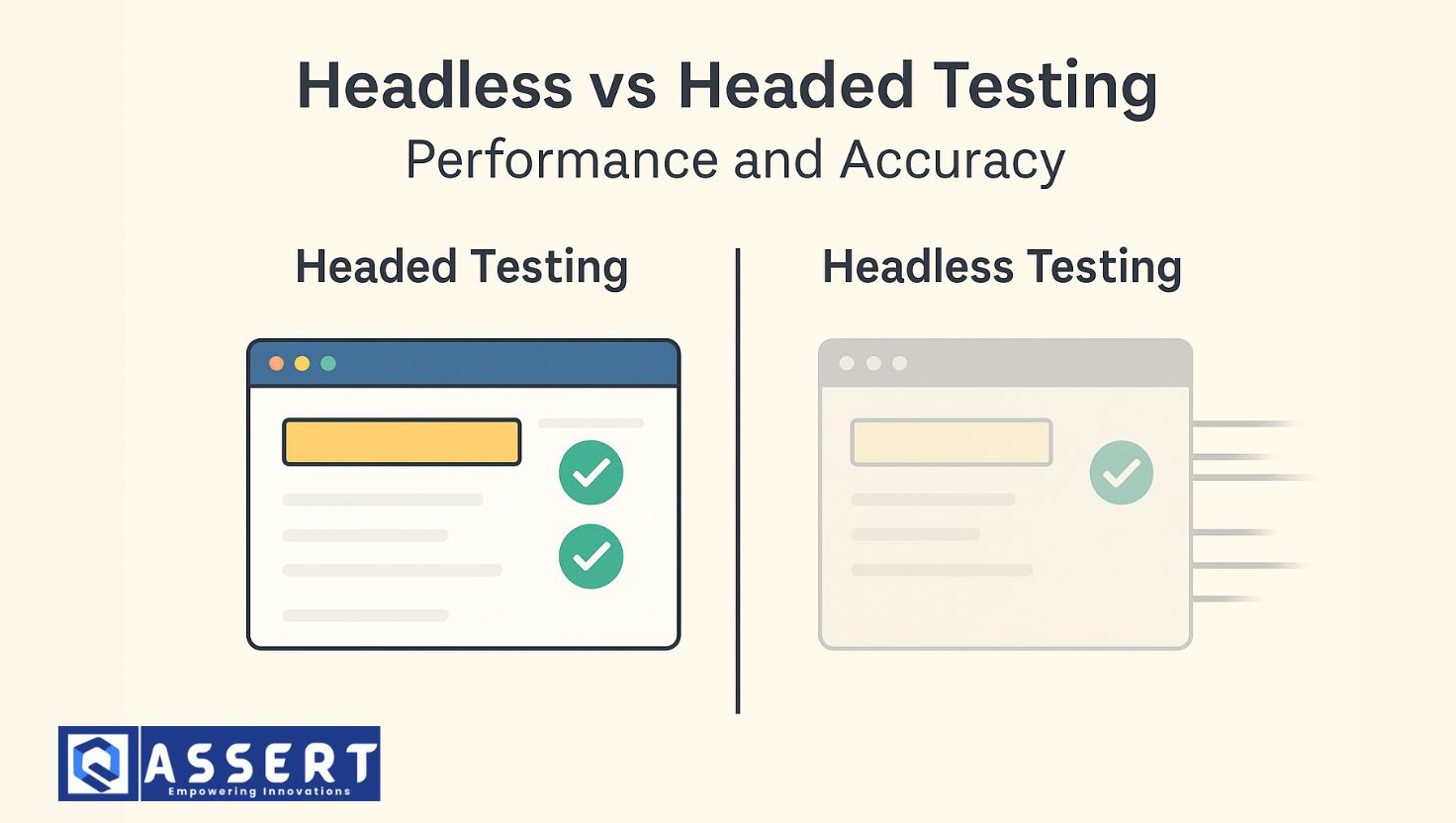 Headless vs Headed Testing
Performance and Accuracy

Headed Testing

Headless Testing

Q ASSERT
Empowering Innovations